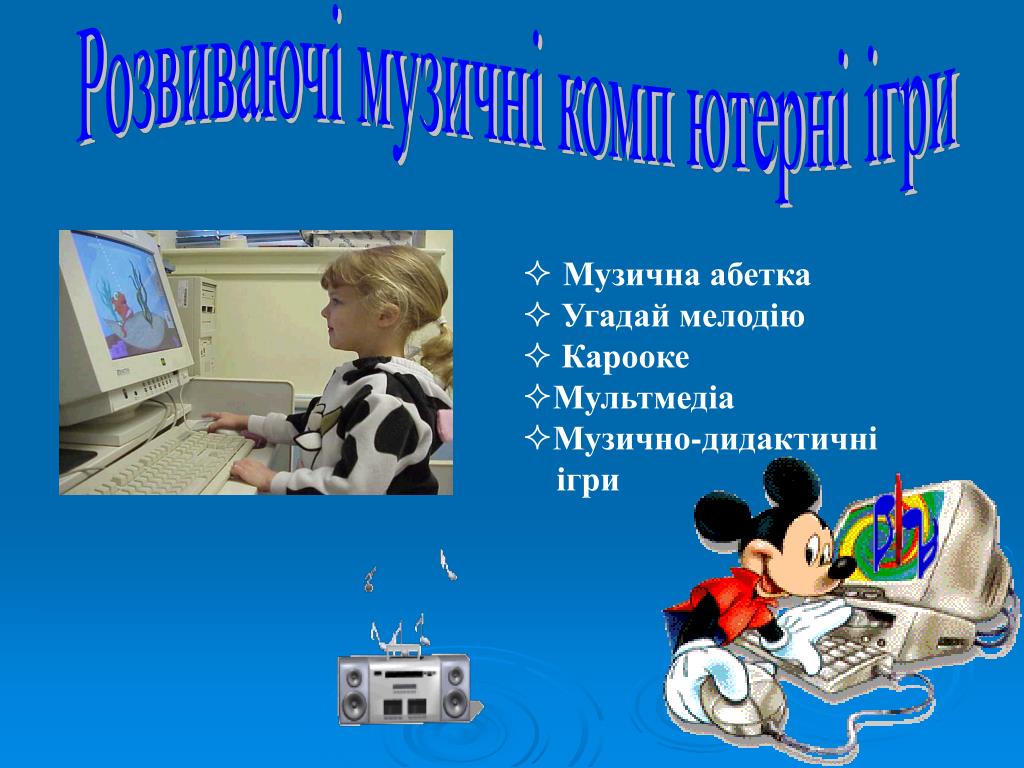 Розвиваючі музичні комп ютерні ігри

✧ Музична абетка
✧ Угадай мелодію
✧ Карооке
✧Мультмедіа
✧Музично-дидактичні ігри